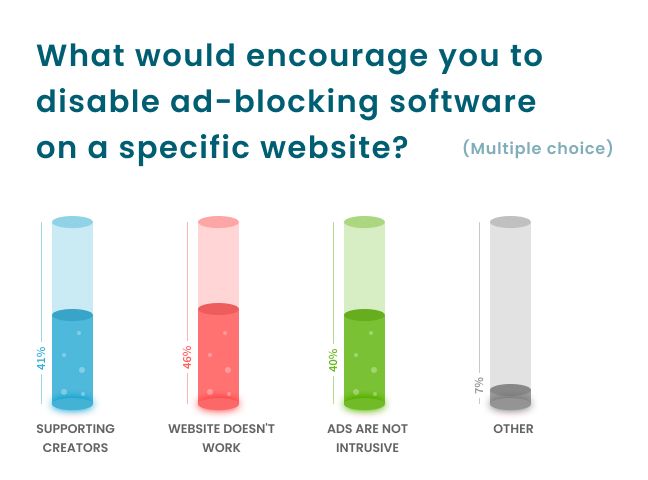 What would encourage you to disable ad-blocking software on a specific website? (Multiple choice)

41%
SUPPORTING CREATORS

46%
WEBSITE DOESN'T WORK

40%
ADS ARE NOT INTRUSIVE

7%
OTHER